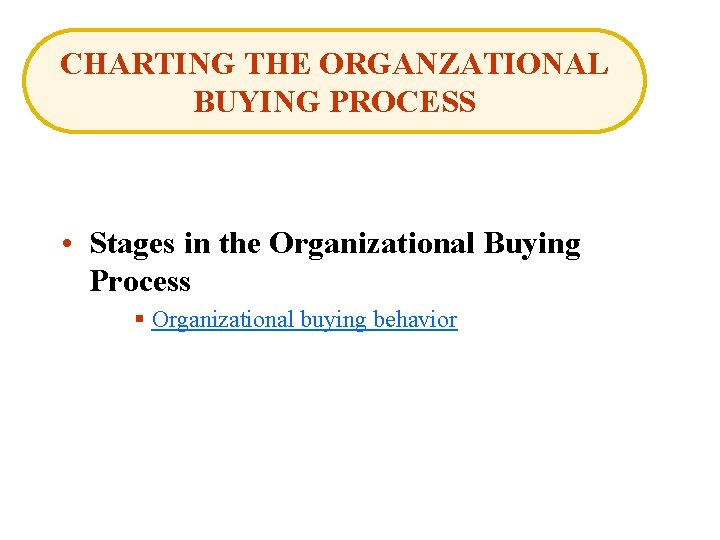 CHARTING THE ORGANZATIONAL BUYING PROCESS

• Stages in the Organizational Buying Process

▪ Organizational buying behavior